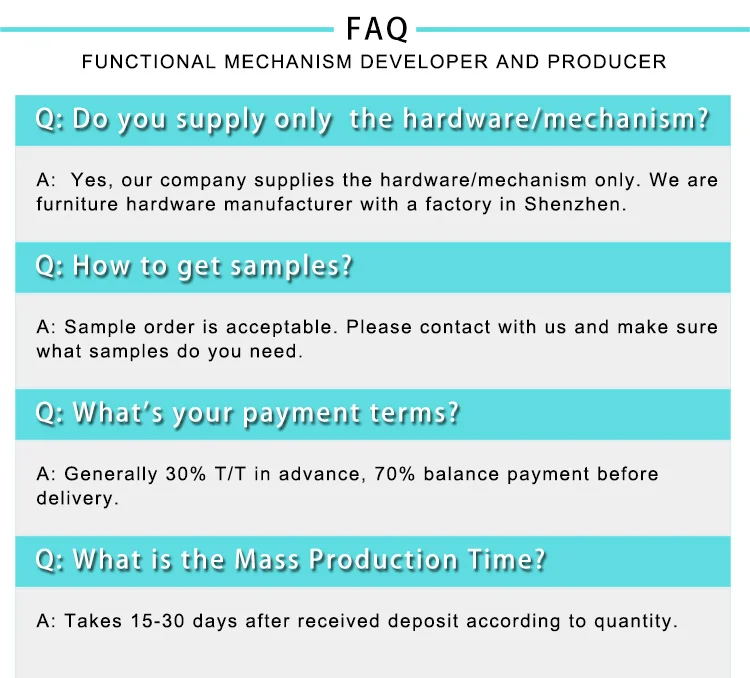 FAQ

FUNCTIONAL MECHANISM DEVELOPER AND PRODUCER

Q: Do you supply only the hardware/mechanism?

A: Yes, our company supplies the hardware/mechanism only. We are furniture hardware manufacturer with a factory in Shenzhen.

Q: How to get samples?

A: Sample order is acceptable. Please contact with us and make sure what samples do you need.

Q: What's your payment terms?

A: Generally 30% T/T in advance, 70% balance payment before delivery.

Q: What is the Mass Production Time?

A: Takes 15-30 days after received deposit according to quantity.